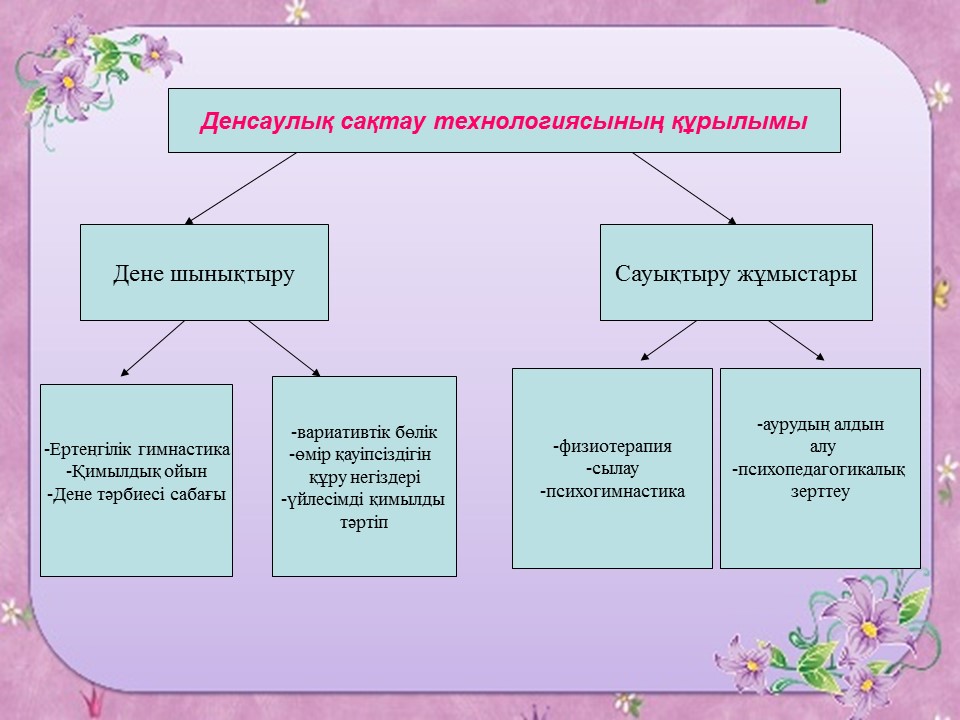 Денсаулық сақтау технологиясының құрылымы

Дене шынықтыру

Сауықтыру жұмыстары

-Ертеңгілік гимнастика
-Қимылдық ойын
-Дене тәрбиесі сабағы

-вариативтік бөлік
-өмір қауіпсіздігін құру негіздері
-үйлесімді қимылды тәртіп

-физиотерапия
-сылау
-психогимнастика

-аурудың алдын алу
-психопедагогикалық зерттеу